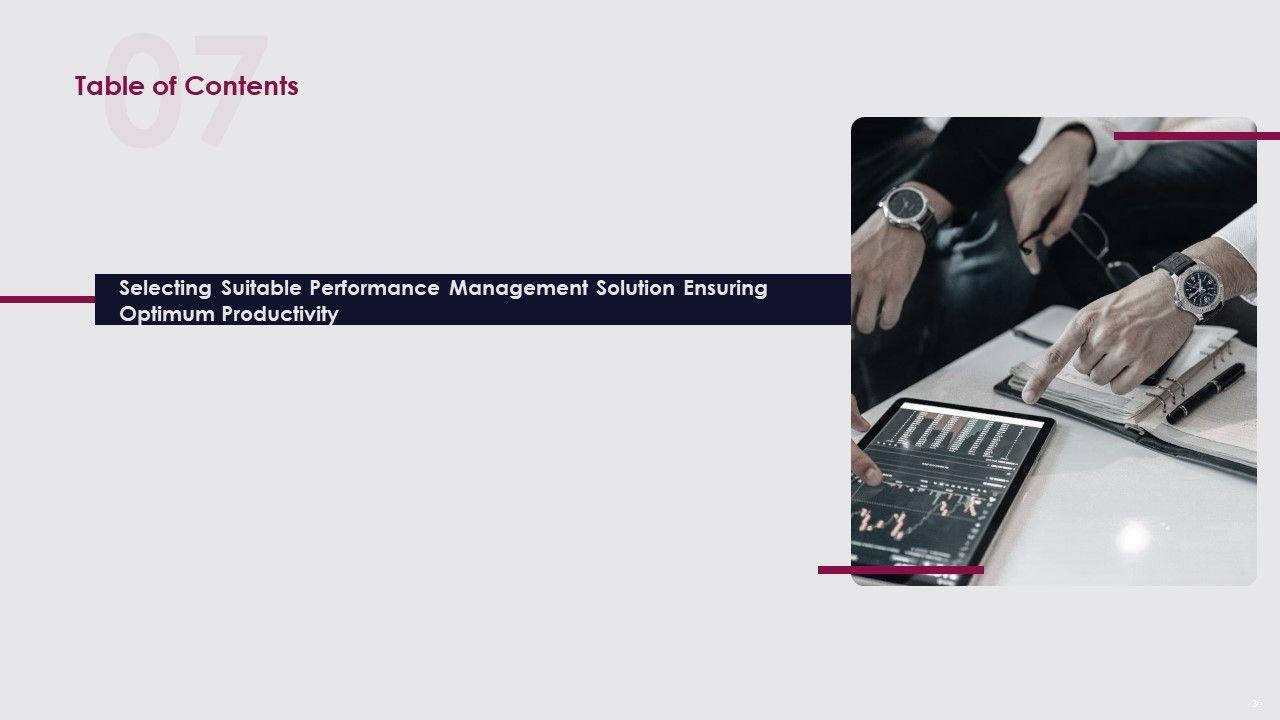 07

Table of Contents

Selecting Suitable Performance Management Solution Ensuring Optimum Productivity

36